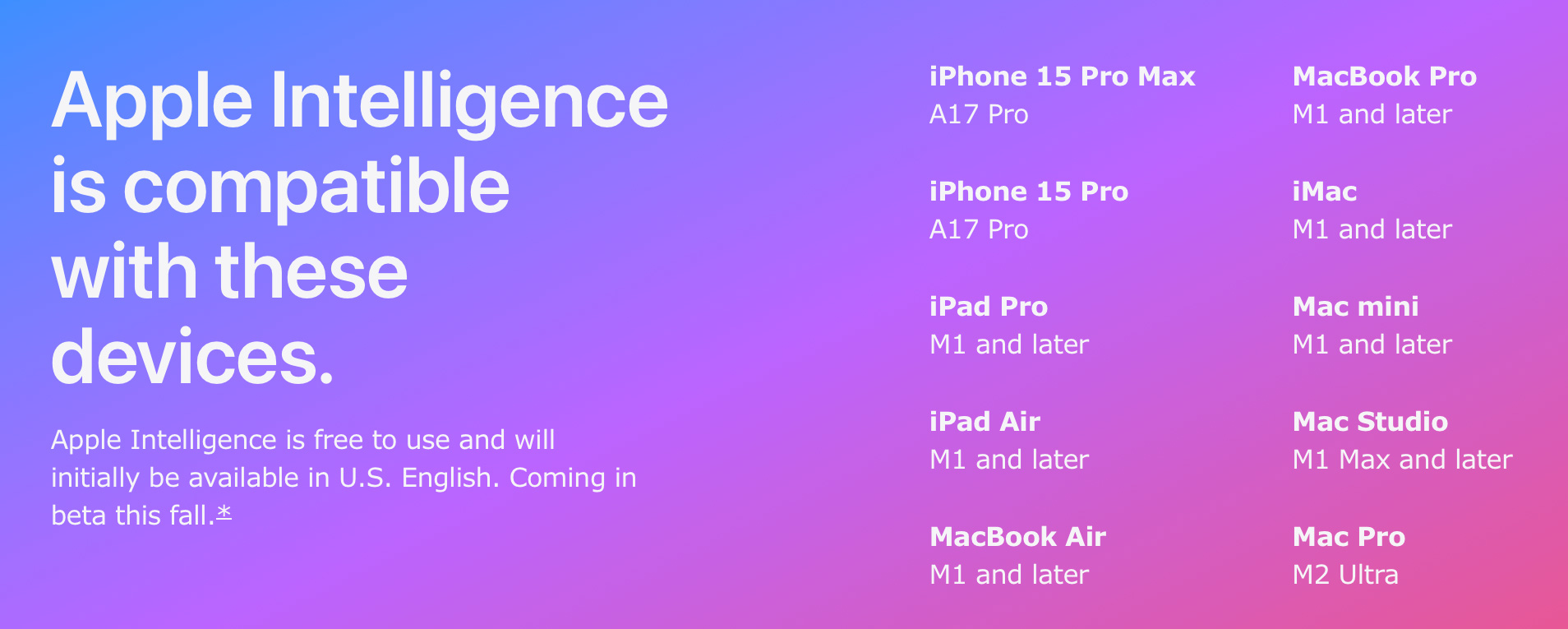 Apple Intelligence is compatible with these devices.

Apple Intelligence is free to use and will initially be available in U.S. English. Coming in beta this fall.*

iPhone 15 Pro Max
A17 Pro

iPhone 15 Pro
A17 Pro

iPad Pro
M1 and later

iPad Air
M1 and later

MacBook Air
M1 and later

MacBook Pro
M1 and later

iMac
M1 and later

Mac mini
M1 and later

Mac Studio
M1 Max and later

Mac Pro
M2 Ultra